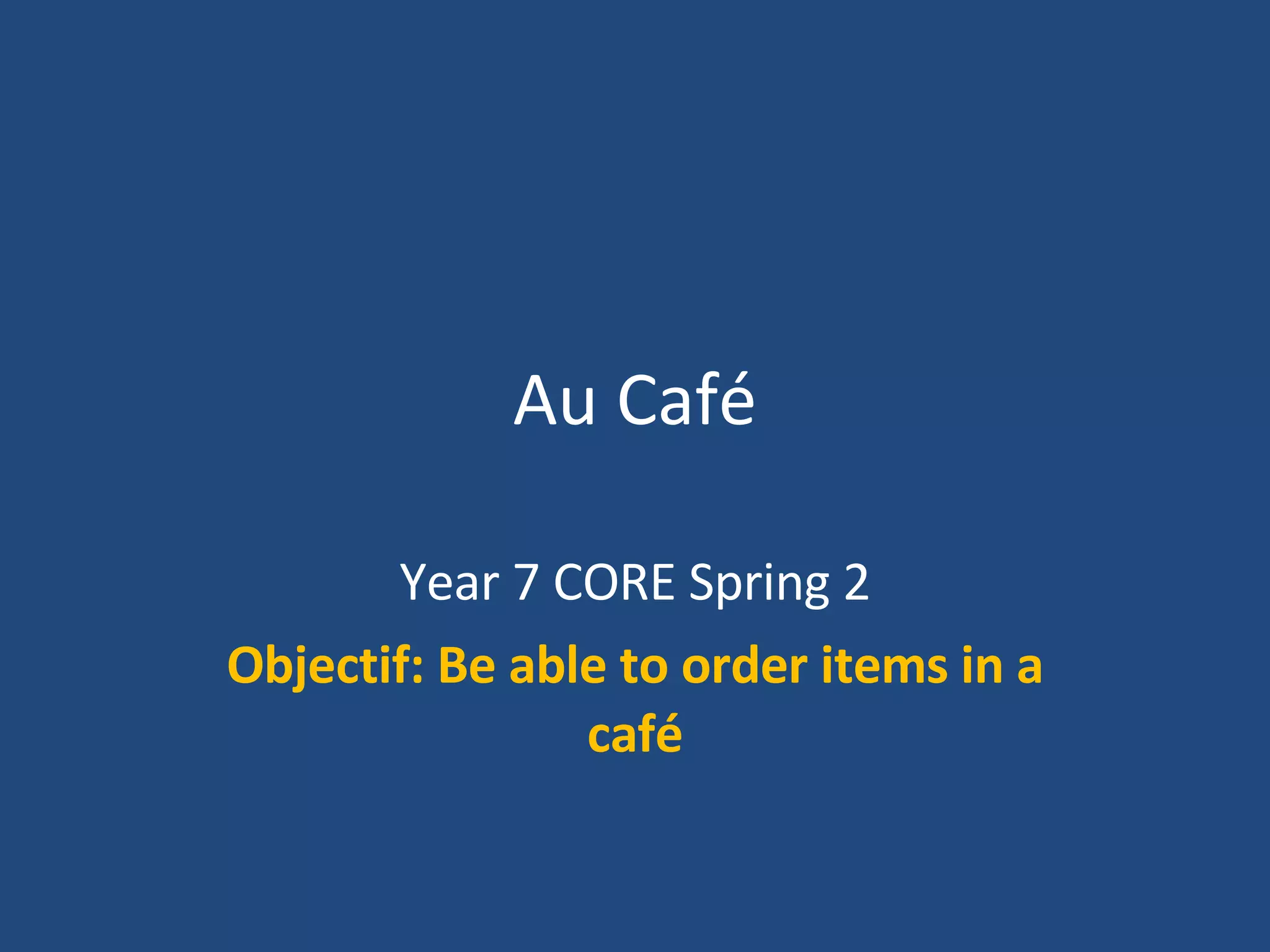 Au Café

Year 7 CORE Spring 2

Objectif: Be able to order items in a café